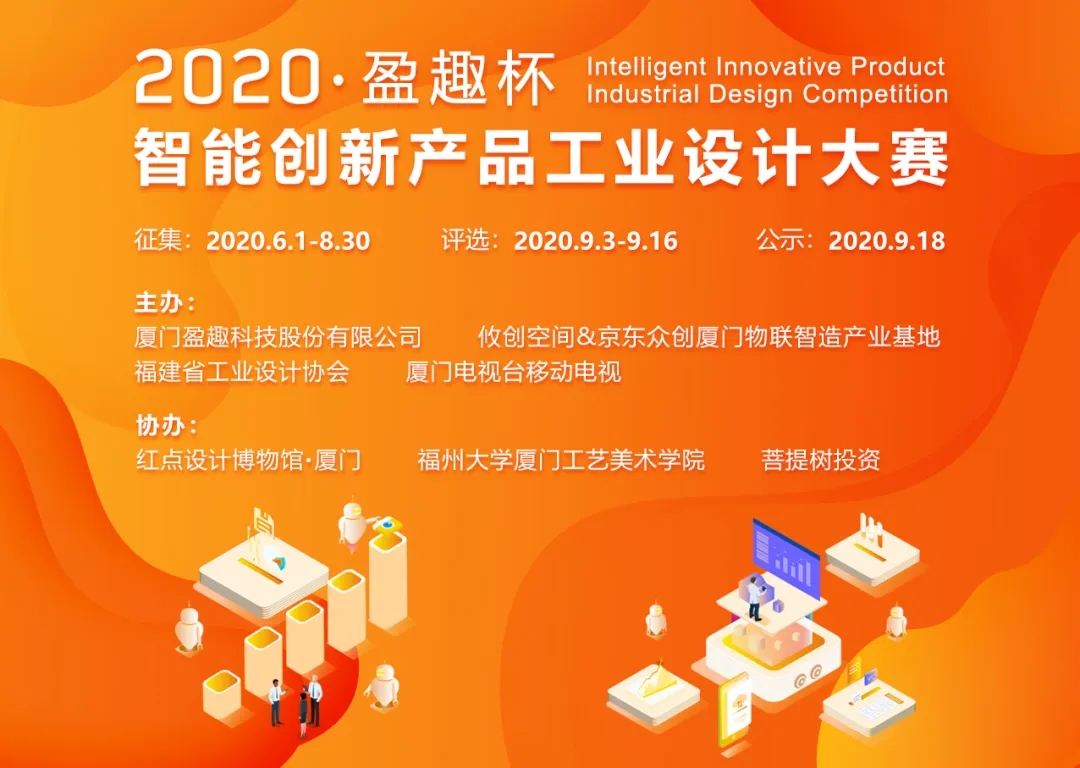 2020·盈趣杯 Intelligent Innovative Product Industrial Design Competition

智能创新产品工业设计大赛

征集：2020.6.1-8.30 评选：2020.9.3-9.16 公示：2020.9.18

主办：

厦门盈趣科技股份有限公司 攸创空间&京东众创厦门物联智造产业基地

福建省工业设计协会 厦门电视台移动电视

协办：

红点设计博物馆·厦门 福州大学厦门工艺美术学院 菩提树投资